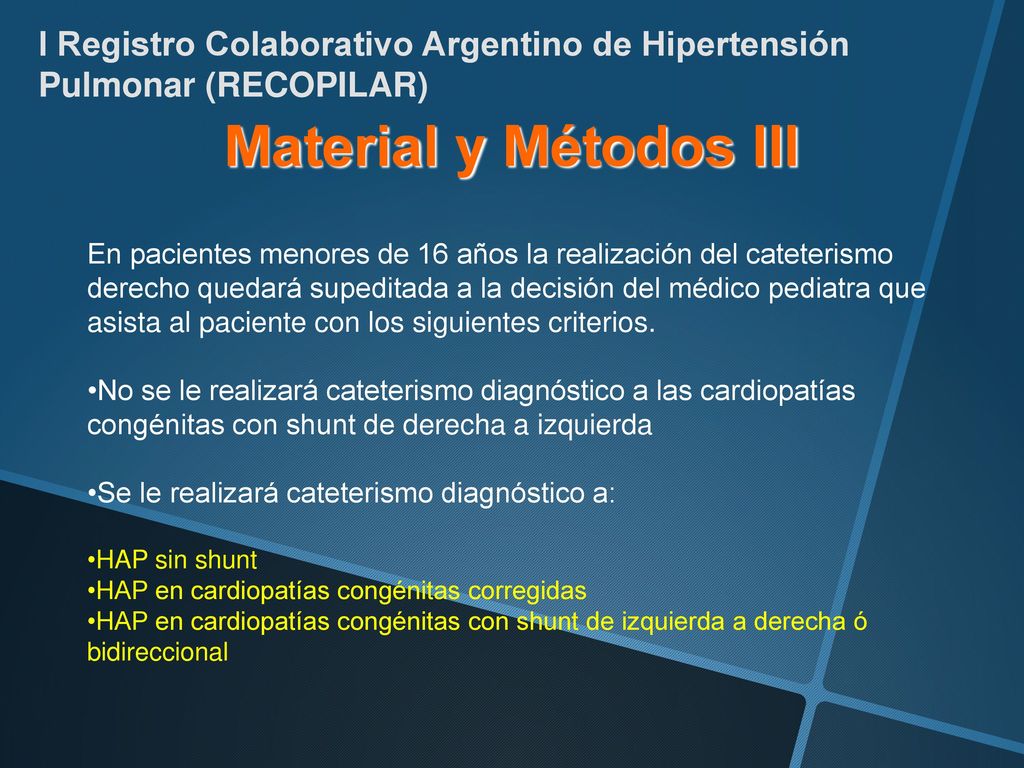 I Registro Colaborativo Argentino de Hipertensión Pulmonar (RECOPILAR)

Material y Métodos III

En pacientes menores de 16 años la realización del cateterismo derecho quedará supeditada a la decisión del médico pediatra que asista al paciente con los siguientes criterios.

•No se le realizará cateterismo diagnóstico a las cardiopatías congénitas con shunt de derecha a izquierda

•Se le realizará cateterismo diagnóstico a:

•HAP sin shunt
•HAP en cardiopatías congénitas corregidas
•HAP en cardiopatías congénitas con shunt de izquierda a derecha ó bidireccional